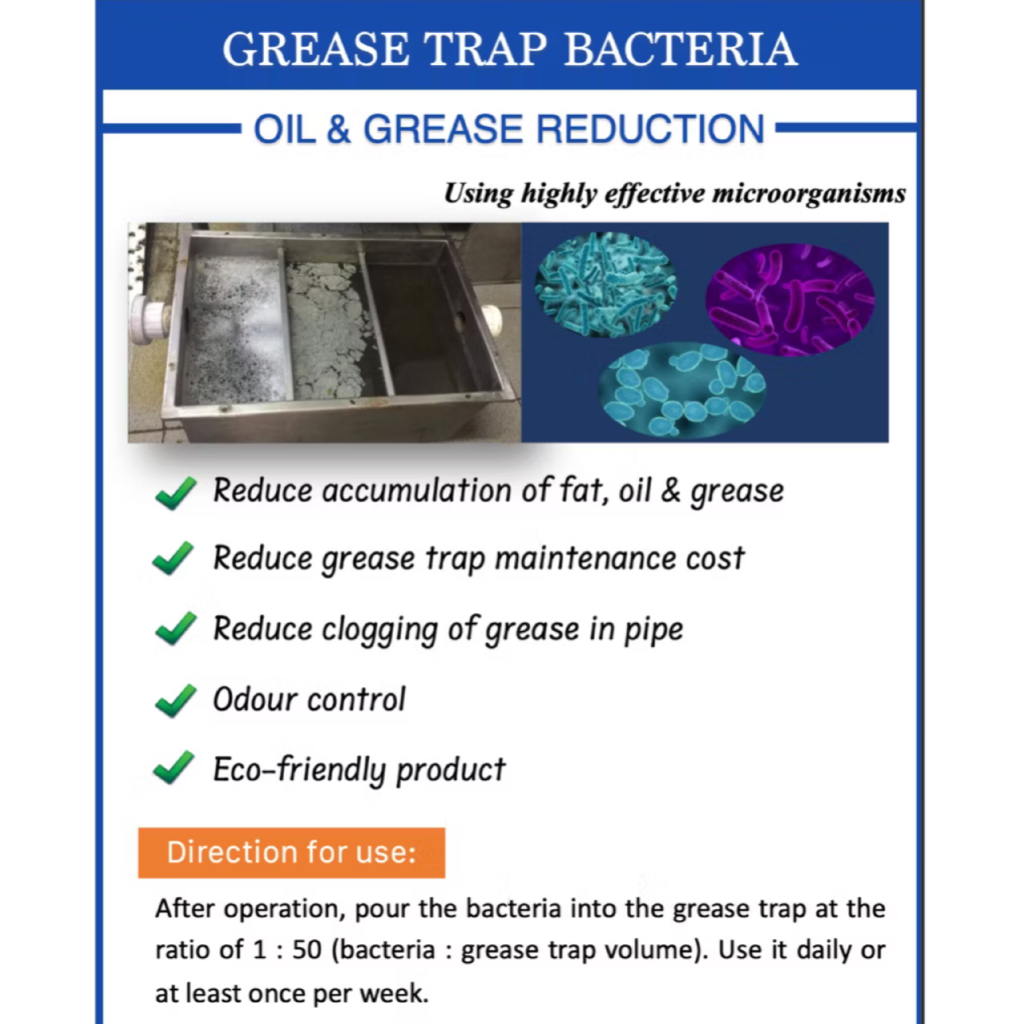 GREASE TRAP BACTERIA

OIL & GREASE REDUCTION

Using highly effective microorganisms

Reduce accumulation of fat, oil & grease

Reduce grease trap maintenance cost

Reduce clogging of grease in pipe

Odour control

Eco-friendly product

Direction for use:

After operation, pour the bacteria into the grease trap at the ratio of 1 : 50 (bacteria : grease trap volume). Use it daily or at least once per week.